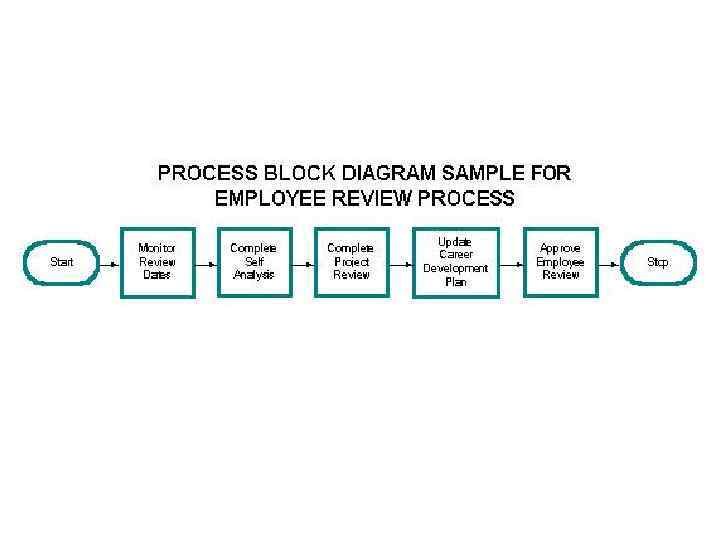 PROCESS BLOCK DIAGRAM SAMPLE FOR EMPLOYEE REVIEW PROCESS

Start

Monitor Review Dates

Complete Self Analysis

Complete Project Review

Update Career Development Plan

Approve Employee Review

Stop